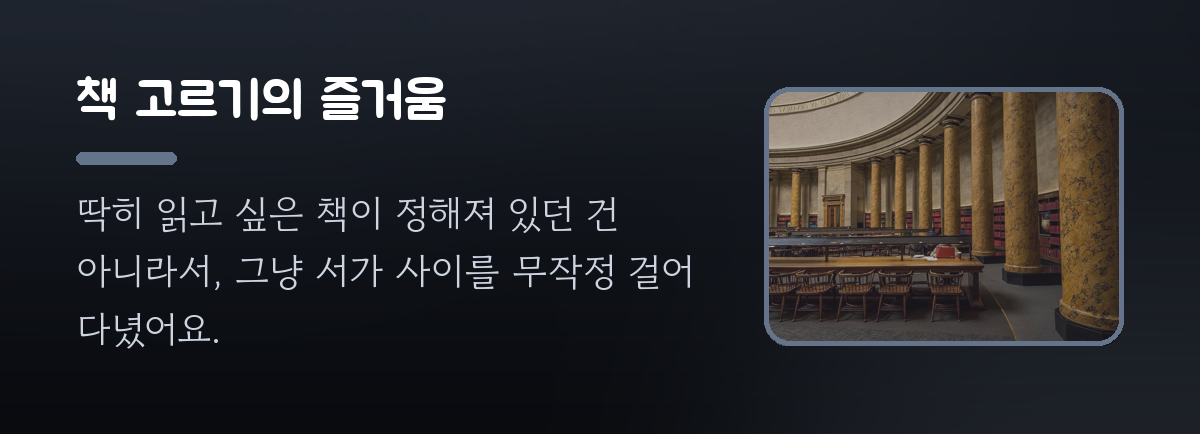 책 고르기의 즐거움

딱히 읽고 싶은 책이 정해져 있던 건 아니라서, 그냥 서가 사이를 무작정 걸어 다녔어요.